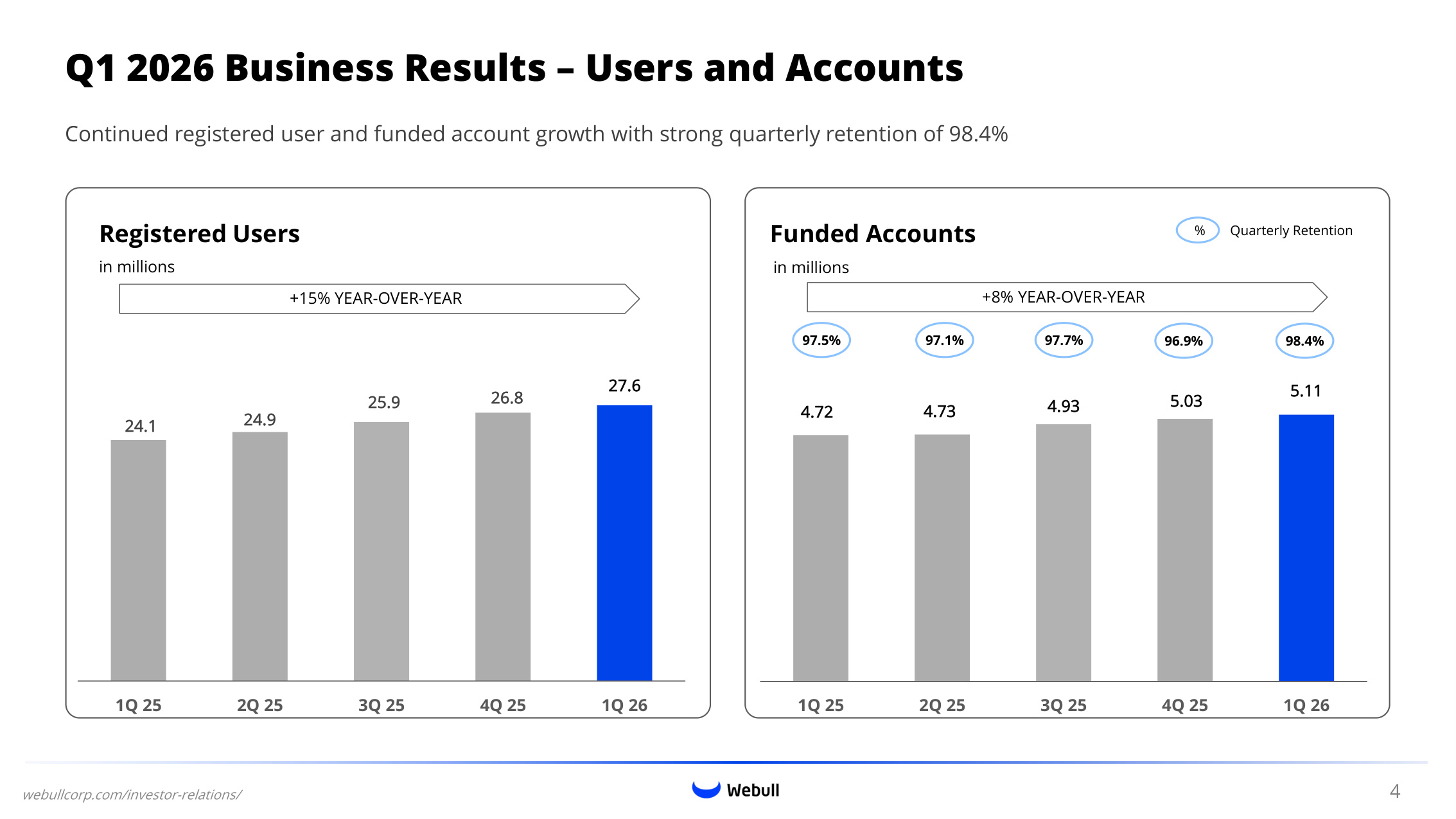 Q1 2026 Business Results – Users and Accounts

Continued registered user and funded account growth with strong quarterly retention of 98.4%

Registered Users

in millions

+15% YEAR-OVER-YEAR

24.1
24.9
25.9
26.8
27.6

1Q 25
2Q 25
3Q 25
4Q 25
1Q 26

Funded Accounts

% Quarterly Retention

in millions

+8% YEAR-OVER-YEAR

97.5%
97.1%
97.7%
96.9%
98.4%

4.72
4.73
4.93
5.03
5.11

1Q 25
2Q 25
3Q 25
4Q 25
1Q 26

webullcorp.com/investor-relations/

Webull

4